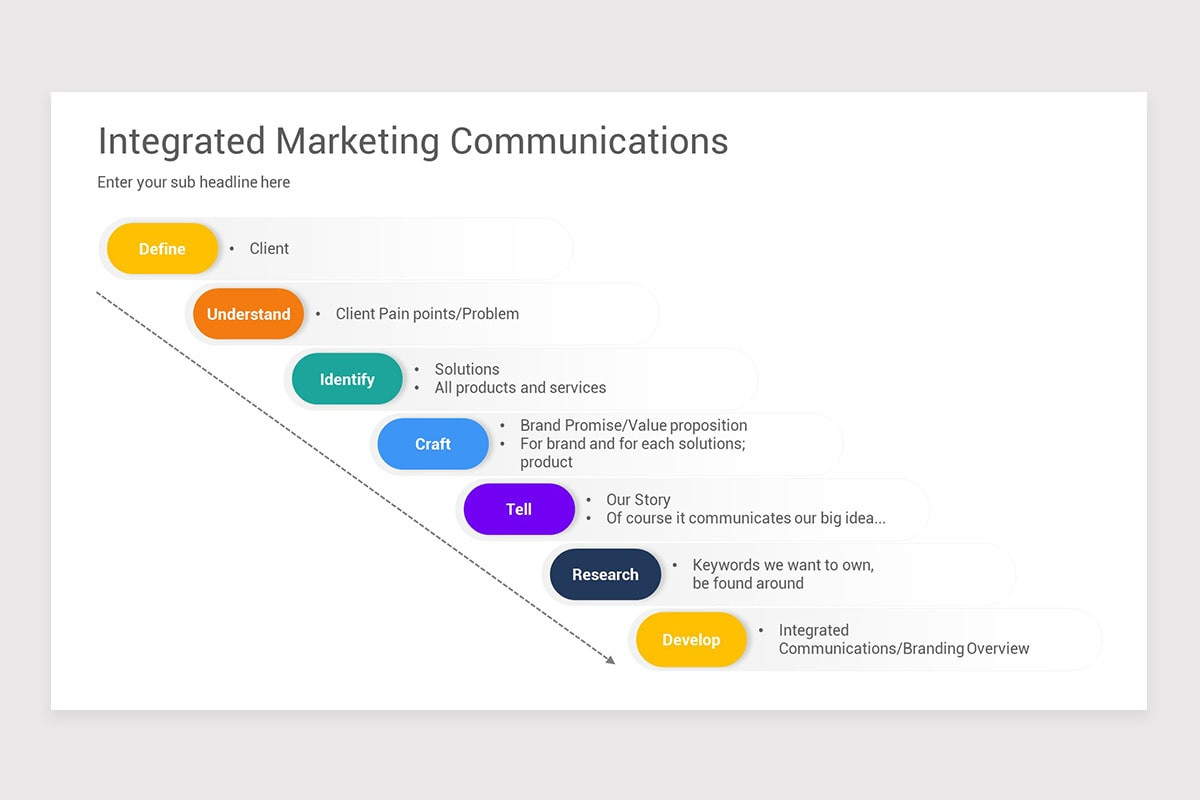 Integrated Marketing Communications

Enter your sub headline here

Define
• Client

Understand
• Client Pain points/Problem

Identify
• Solutions
• All products and services

Craft
• Brand Promise/Value proposition
• For brand and for each solutions; product

Tell
• Our Story
• Of course it communicates our big idea...

Research
• Keywords we want to own, be found around

Develop
• Integrated Communications/Branding Overview